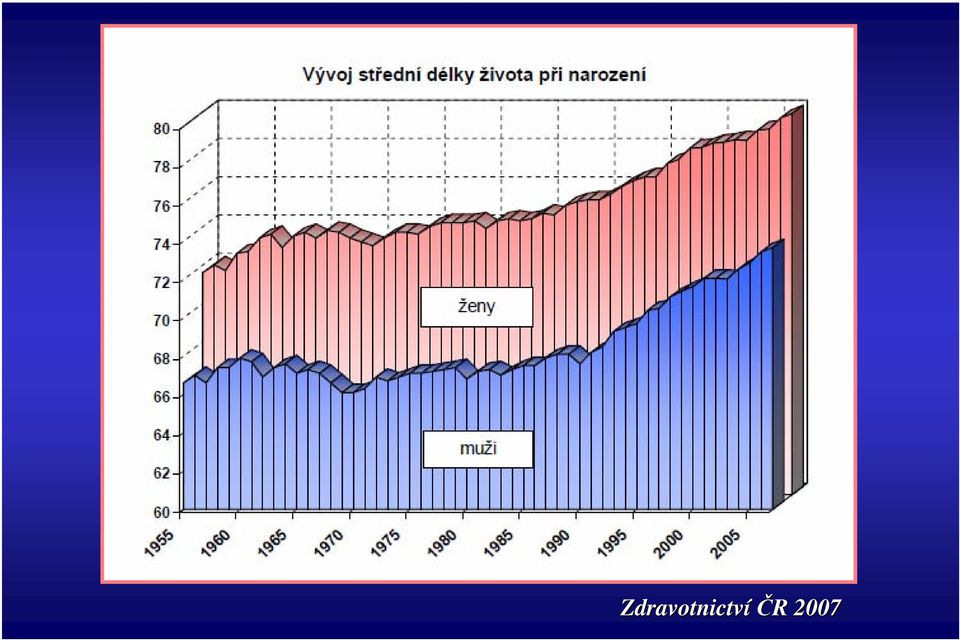 Vývoj střední délky života při narození

80
78
76
74
72
70
68
66
64
62
60

ženy

muži

1955
1960
1965
1970
1975
1980
1985
1990
1995
2000
2005

Zdravotnictví ČR 2007